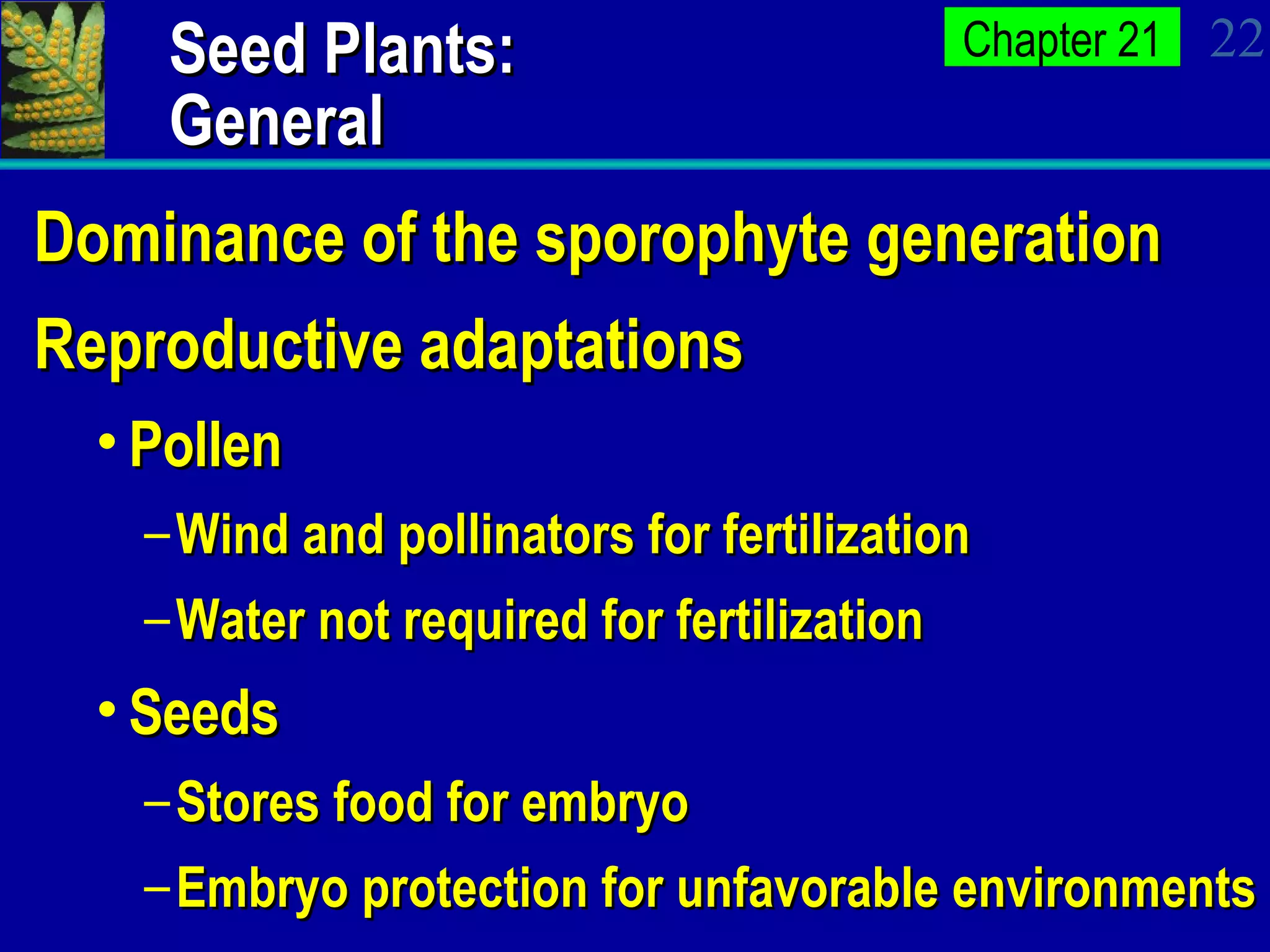 Seed Plants: General

Chapter 21

22

Dominance of the sporophyte generation

Reproductive adaptations

• Pollen

– Wind and pollinators for fertilization

– Water not required for fertilization

• Seeds

– Stores food for embryo

– Embryo protection for unfavorable environments